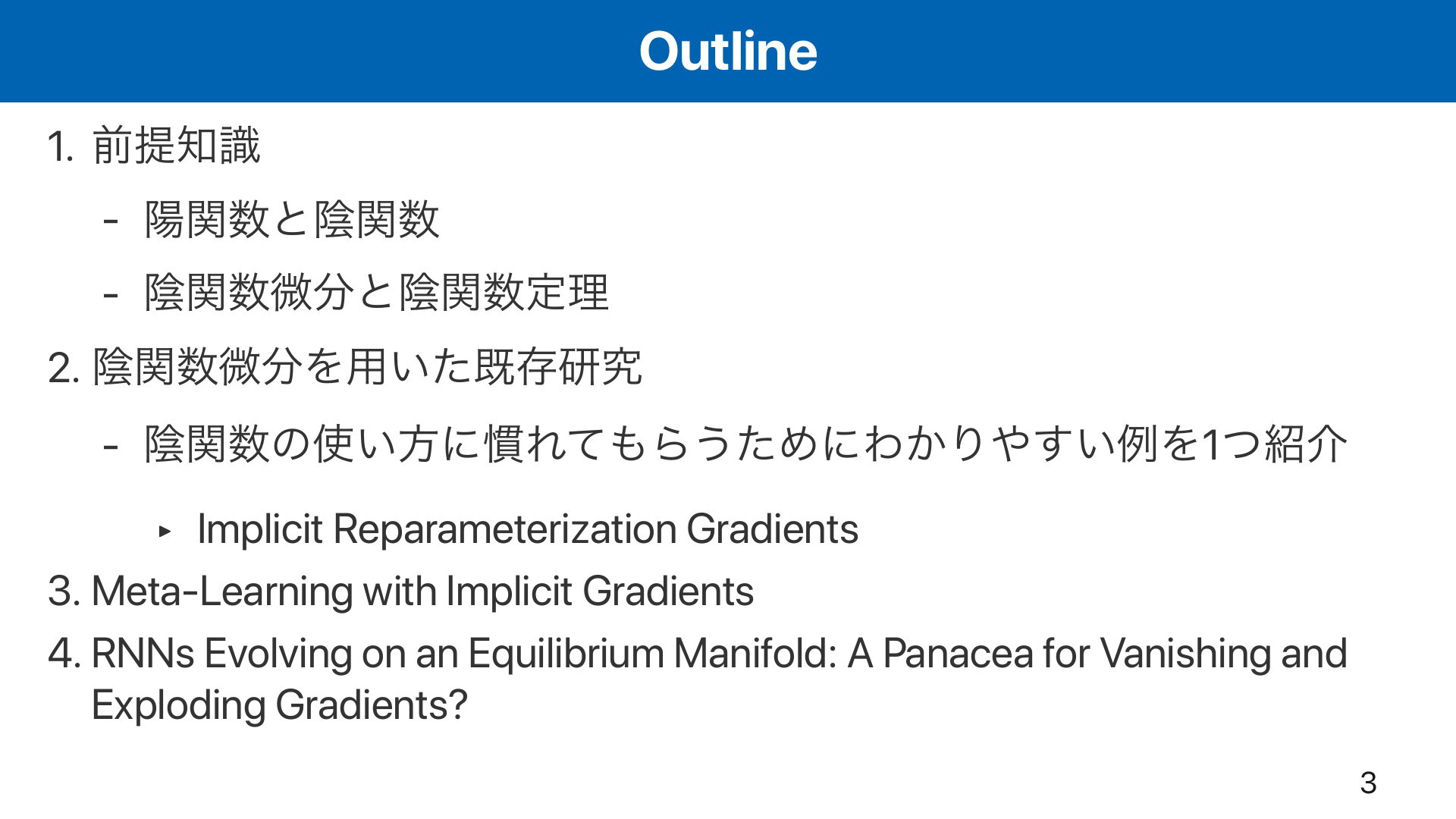 Outline

1. 前提知識

- 陽関数と陰関数

- 陰関数微分と陰関数定理

2. 陰関数微分を用いた既存研究

- 陰関数の使い方に慣れてもらうためにわかりやすい例を1つ紹介

▸ Implicit Reparameterization Gradients

3. Meta-Learning with Implicit Gradients

4. RNNs Evolving on an Equilibrium Manifold: A Panacea for Vanishing and Exploding Gradients?

3